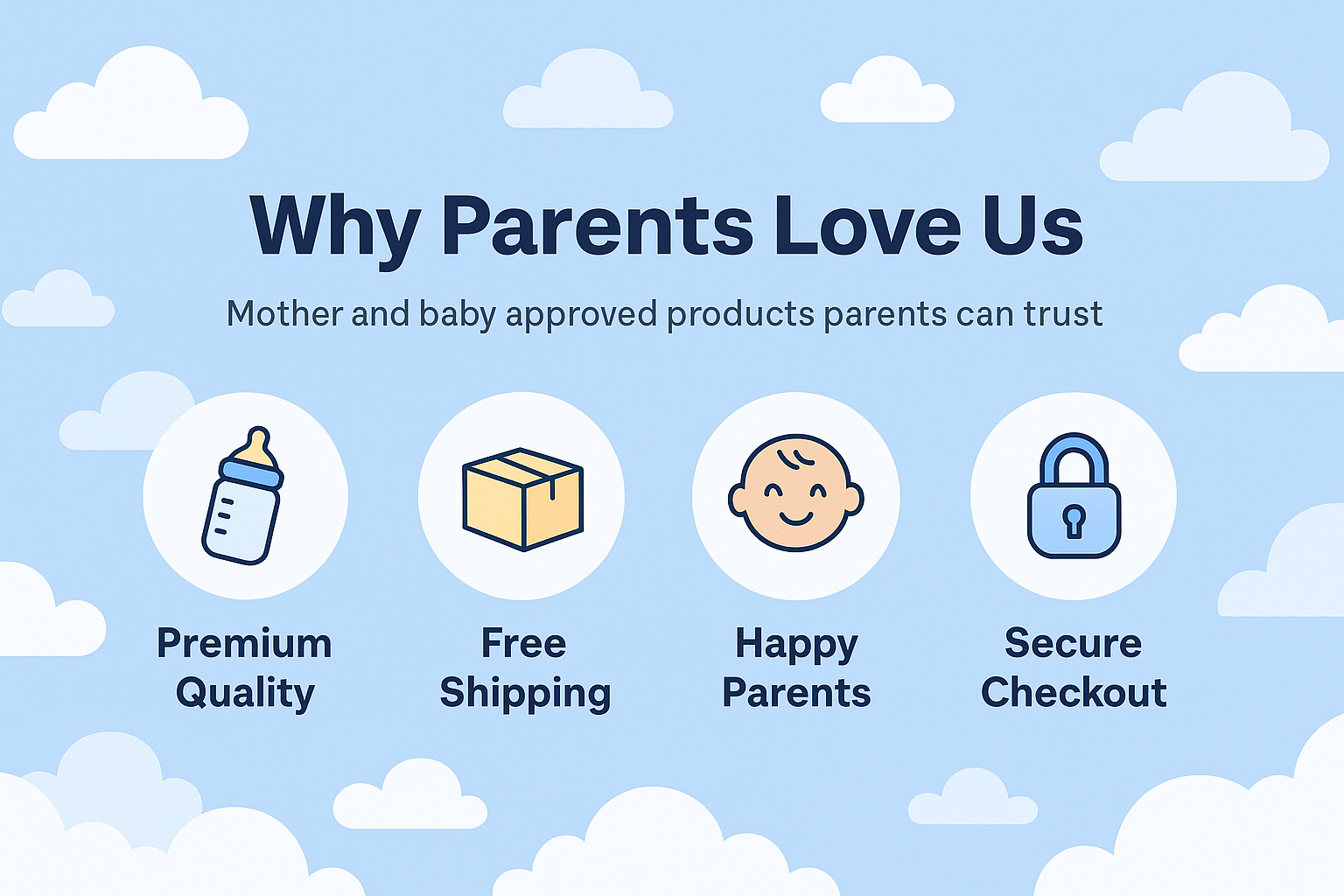 Why Parents Love Us

Mother and baby approved products parents can trust

Premium Quality

Free Shipping

Happy Parents

Secure Checkout